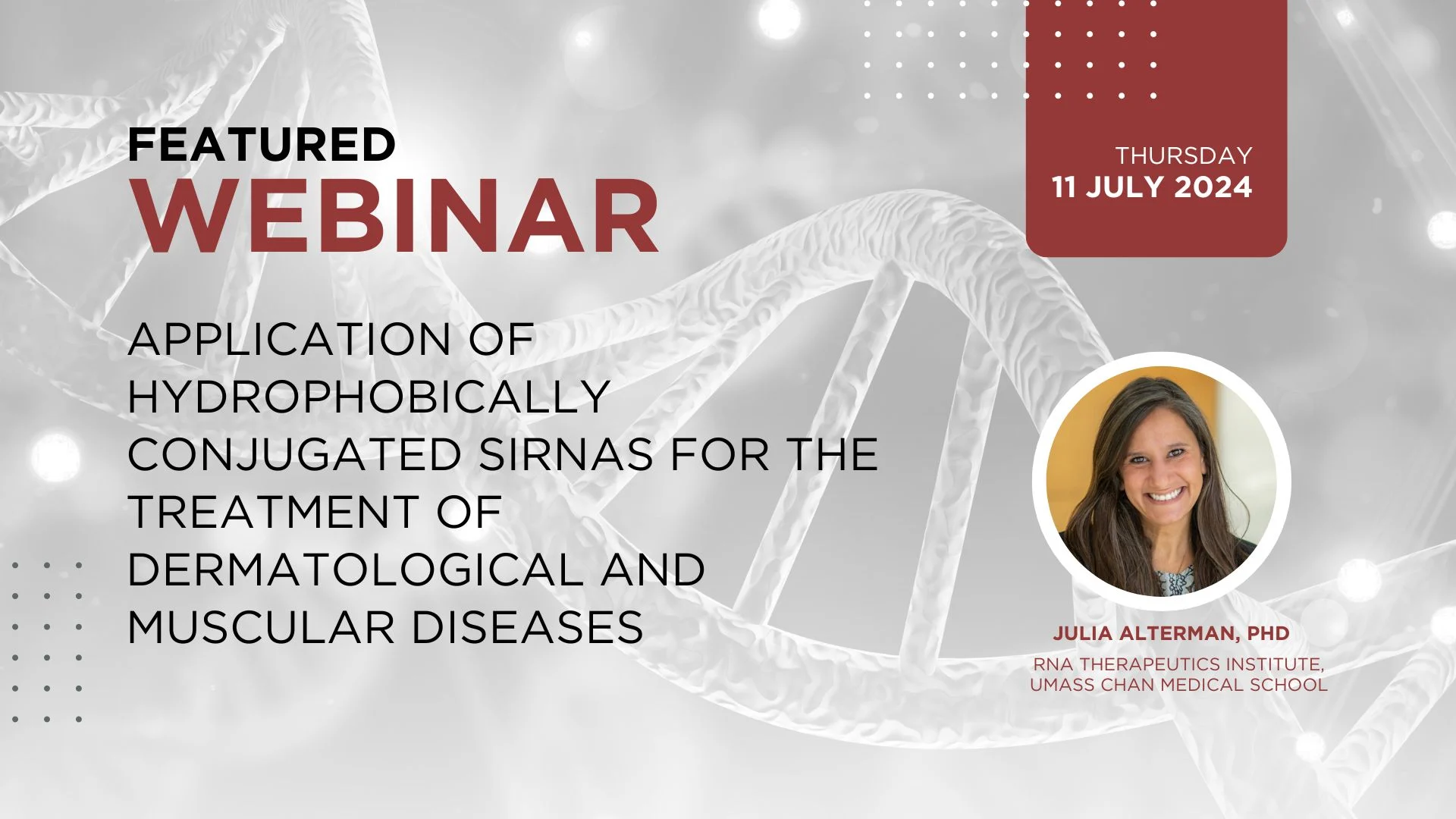 FEATURED
WEBINAR

THURSDAY
11 JULY 2024

APPLICATION OF HYDROPHOBICALLY CONJUGATED SIRNAS FOR THE TREATMENT OF DERMATOLOGICAL AND MUSCULAR DISEASES

JULIA ALTERMAN, PHD
RNA THERAPEUTICS INSTITUTE, UMASS CHAN MEDICAL SCHOOL